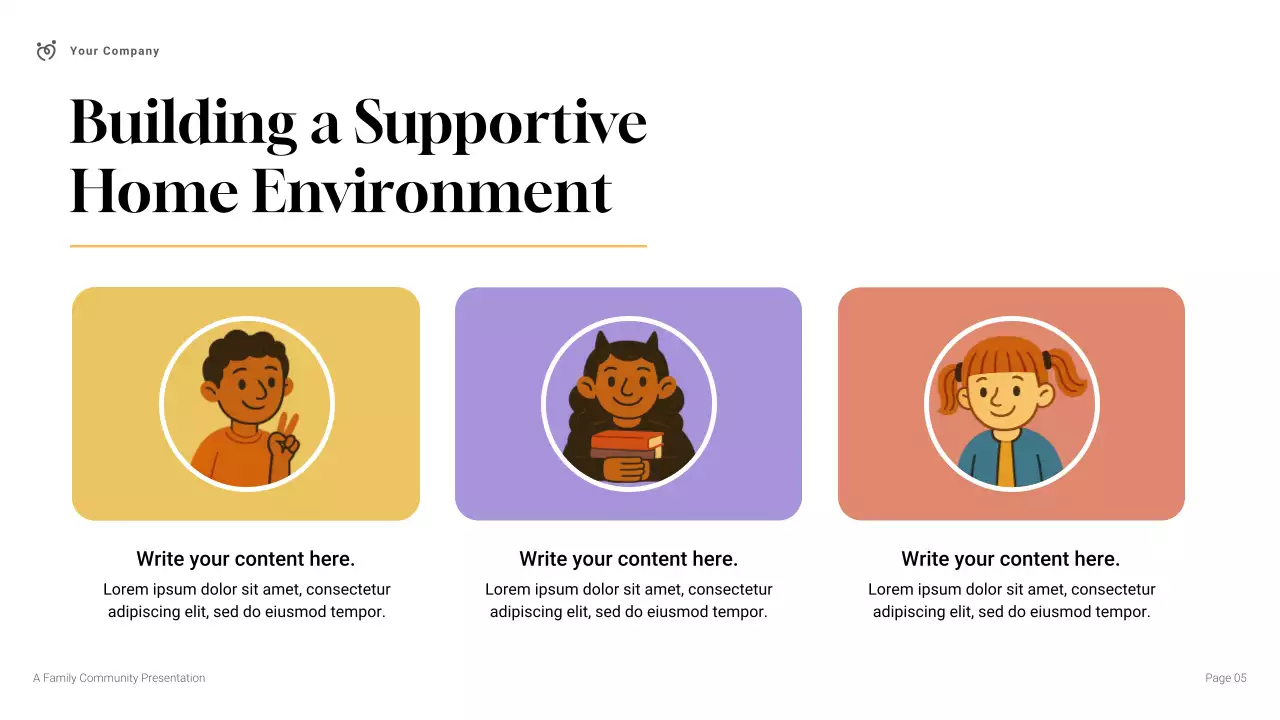 Your Company

Building a Supportive Home Environment

Write your content here.
Lorem ipsum dolor sit amet, consectetur adipiscing elit, sed do eiusmod tempor.

Write your content here.
Lorem ipsum dolor sit amet, consectetur adipiscing elit, sed do eiusmod tempor.

Write your content here.
Lorem ipsum dolor sit amet, consectetur adipiscing elit, sed do eiusmod tempor.

A Family Community Presentation

Page 05